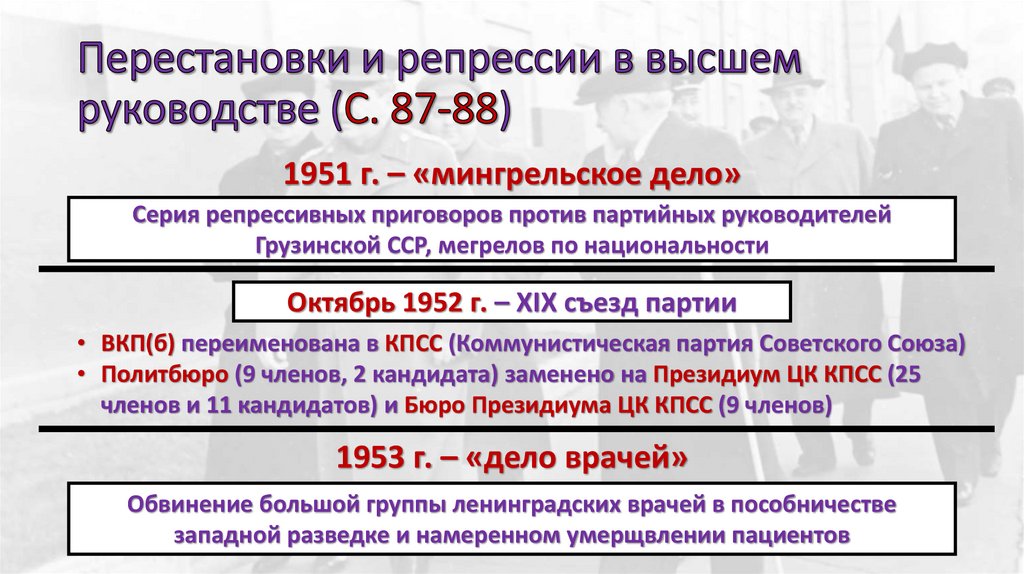 Перестановки и репрессии в высшем руководстве (С. 87-88)

1951 г. – «мингрельское дело»

Серия репрессивных приговоров против партийных руководителей Грузинской ССР, мегрелов по национальности

Октябрь 1952 г. – XIX съезд партии

• ВКП(б) переименована в КПСС (Коммунистическая партия Советского Союза)
• Политбюро (9 членов, 2 кандидата) заменено на Президиум ЦК КПСС (25 членов и 11 кандидатов) и Бюро Президиума ЦК КПСС (9 членов)

1953 г. – «дело врачей»

Обвинение большой группы ленинградских врачей в пособничестве западной разведке и намеренном умерщвлении пациентов